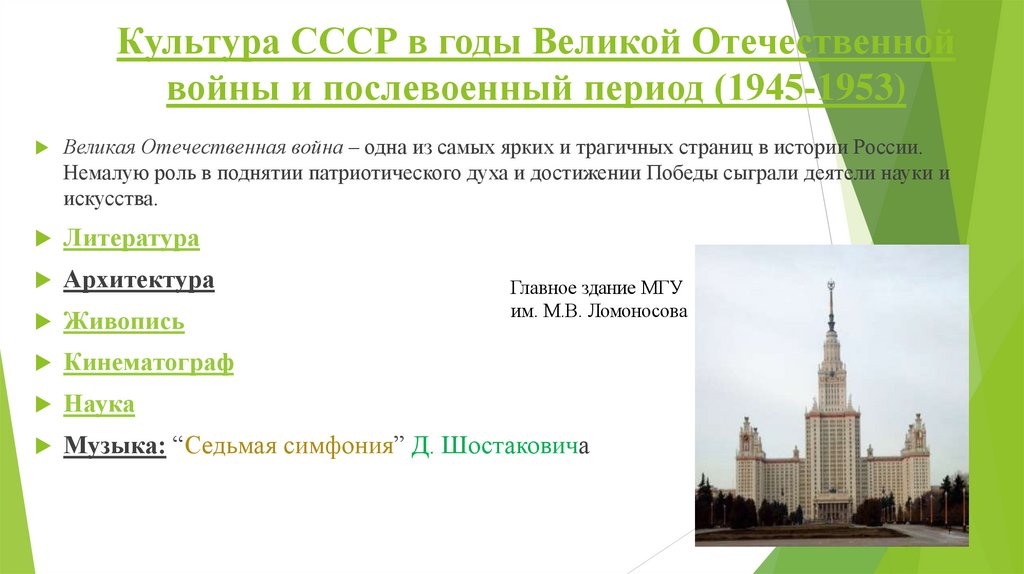 Культура СССР в годы Великой Отечественной войны и послевоенный период (1945-1953)

Великая Отечественная война – одна из самых ярких и трагичных страниц в истории России. Немалую роль в поднятии патриотического духа и достижении Победы сыграли деятели науки и искусства.

Литература

Архитектура

Живопись

Кинематограф

Наука

Музыка: “Седьмая симфония” Д. Шостаковича

Главное здание МГУ им. М.В. Ломоносова